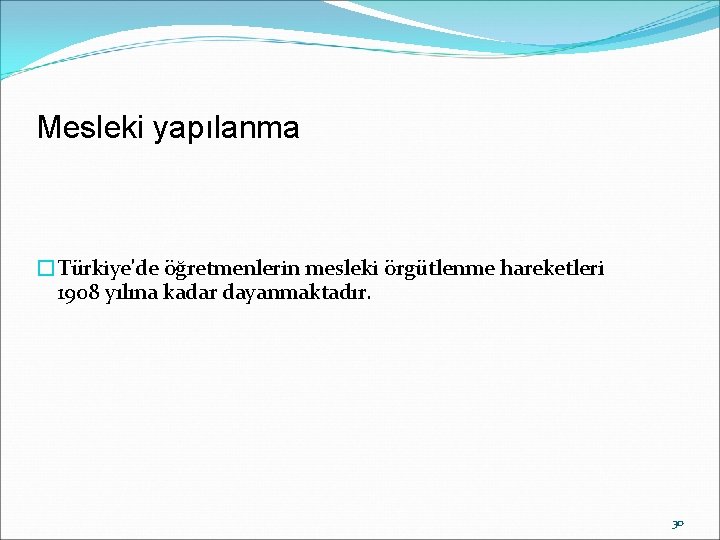 Mesleki yapılanma

Türkiye'de öğretmenlerin mesleki örgütlenme hareketleri 1908 yılına kadar dayanmaktadır.

30